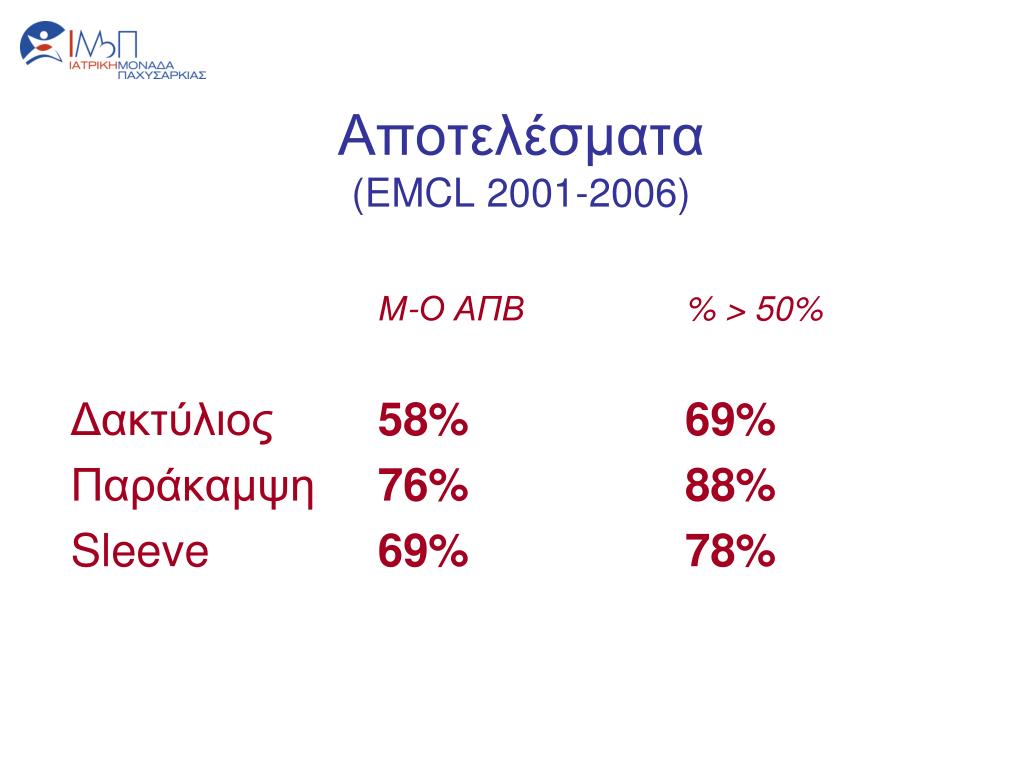 ΙΜΠ
ΙΑΤΡΙΚΗ ΜΟΝΑΔΑ ΠΑΧΥΣΑΡΚΙΑΣ

Αποτελέσματα
(EMCL 2001-2006)

| | Μ-Ο ΑΠΒ | % > 50% |
|---|---|---|
| Δακτύλιος | 58% | 69% |
| Παράκαμψη | 76% | 88% |
| Sleeve | 69% | 78% |